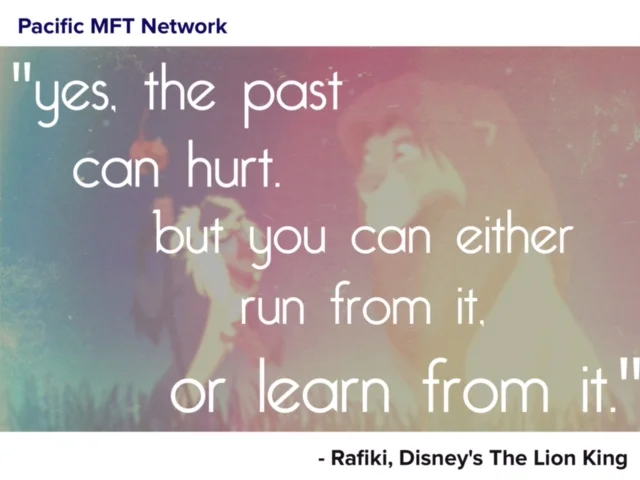 Pacific MFT Network

"yes, the past can hurt. but you can either run from it, or learn from it."

- Rafiki, Disney's The Lion King